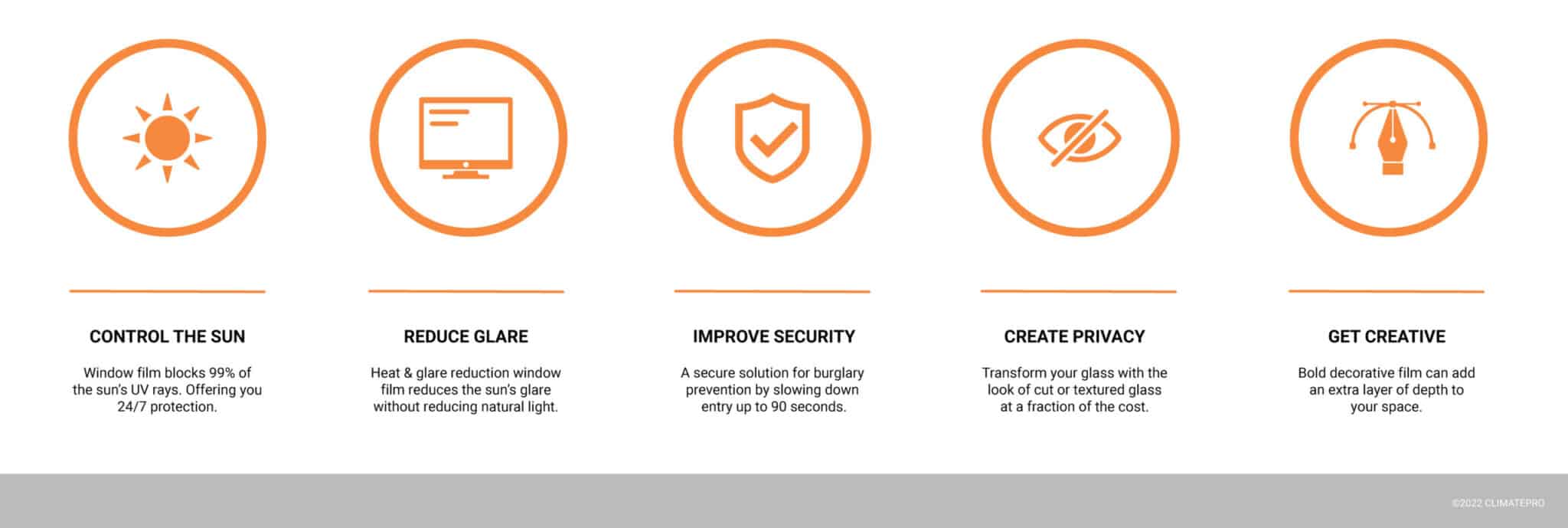 CONTROL THE SUN

Window film blocks 99% of the sun's UV rays. Offering you 24/7 protection.

REDUCE GLARE

Heat & glare reduction window film reduces the sun's glare without reducing natural light.

IMPROVE SECURITY

A secure solution for burglary prevention by slowing down entry up to 90 seconds.

CREATE PRIVACY

Transform your glass with the look of cut or textured glass at a fraction of the cost.

GET CREATIVE

Bold decorative film can add an extra layer of depth to your space.

©2022 CLIMATEPRO